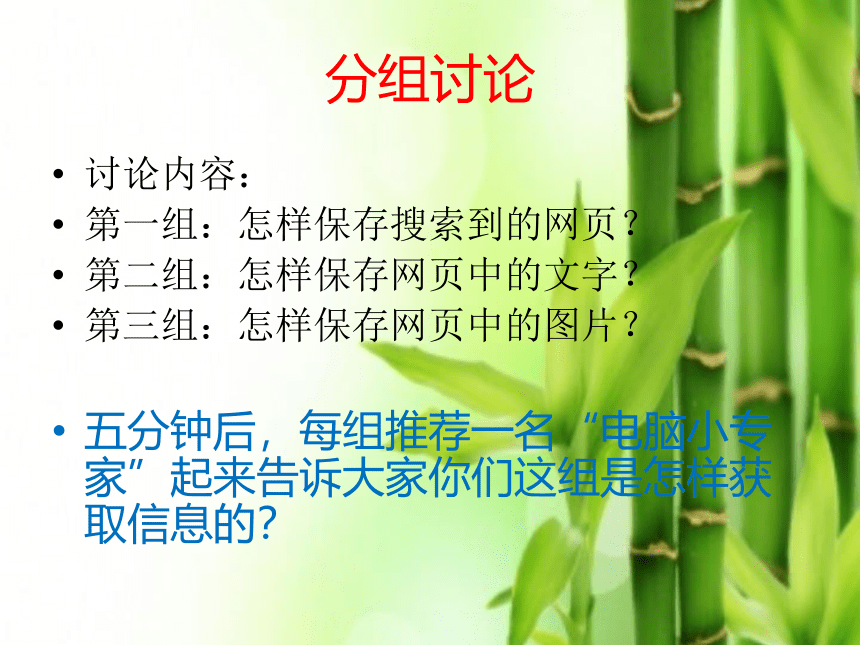 分组讨论

• 讨论内容：
• 第一组：怎样保存搜索到的网页？
• 第二组：怎样保存网页中的文字？
• 第三组：怎样保存网页中的图片？

• 五分钟后，每组推荐一名“电脑小专家”起来告诉大家你们这组是怎样获取信息的?